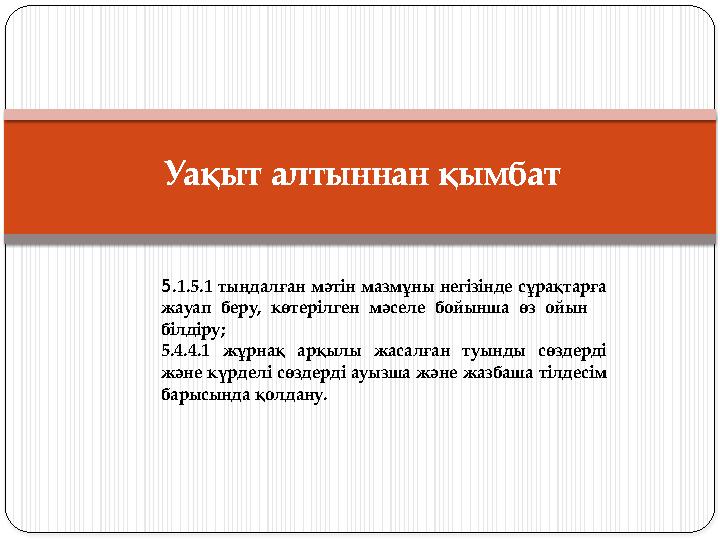 Уақыт алтыннан қымбат

5.1.5.1 тыңдалған мәтін мазмұны негізінде сұрақтарға жауап беру, көтерілген мәселе бойынша өз ойын білдіру;
5.4.4.1 жұрнақ арқылы жасалған туынды сөздерді және күрделі сөздерді ауызша және жазбаша тілдесім барысында қолдану.